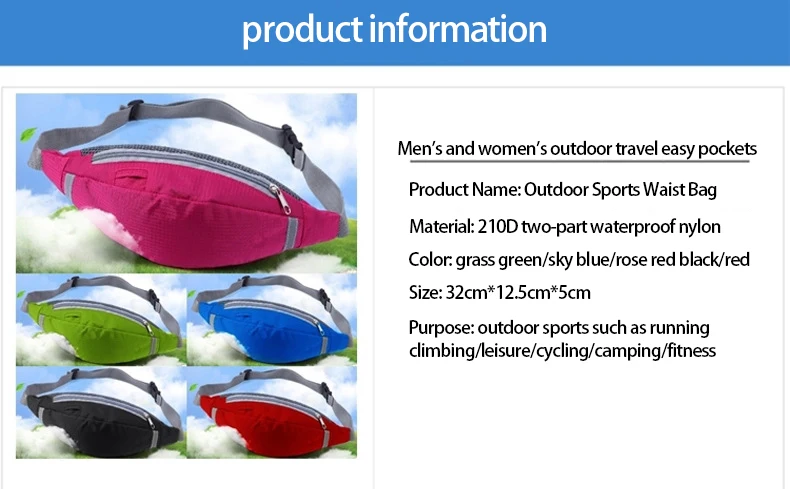 product information

Men's and women's outdoor travel easy pockets

Product Name: Outdoor Sports Waist Bag

Material: 210D two-part waterproof nylon

Color: grass green/sky blue/rose red black/red

Size: 32cm*12.5cm*5cm

Purpose: outdoor sports such as running climbing/leisure/cycling/camping/fitness